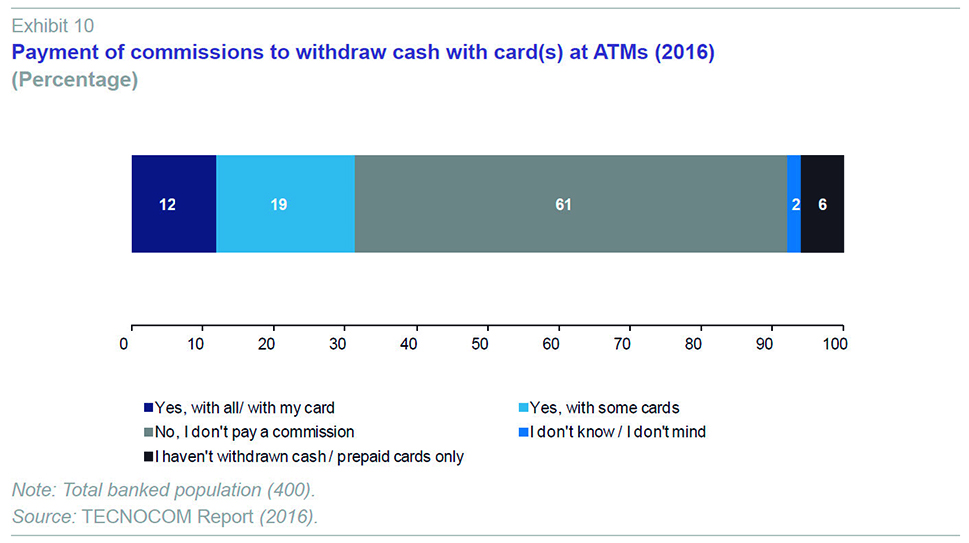 Exhibit 10
Payment of commissions to withdraw cash with card(s) at ATMs (2016)
(Percentage)

12
19
61
2
6

0 10 20 30 40 50 60 70 80 90 100

Yes, with all/ with my card
Yes, with some cards
No, I don't pay a commission
I don't know / I don't mind
I haven't withdrawn cash / prepaid cards only

Note: Total banked population (400).
Source: TECNOCOM Report (2016).